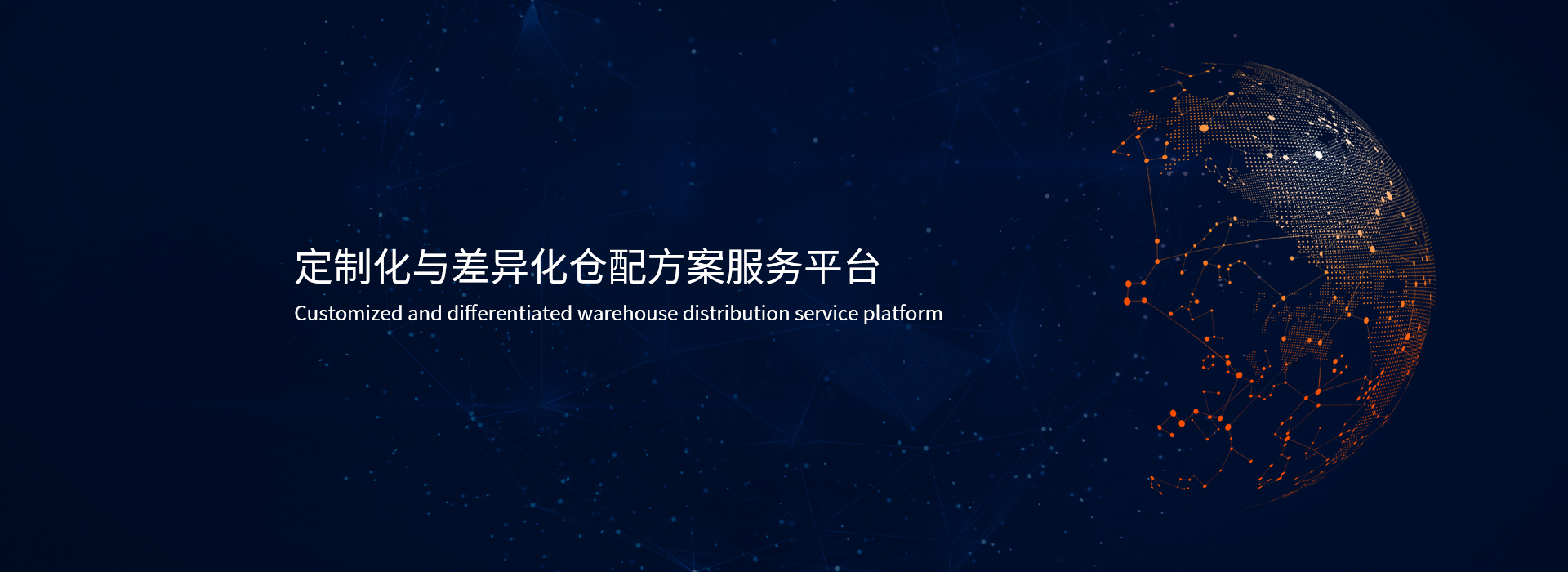 定制化与差异化仓配方案服务平台
Customized and differentiated warehouse distribution service platform